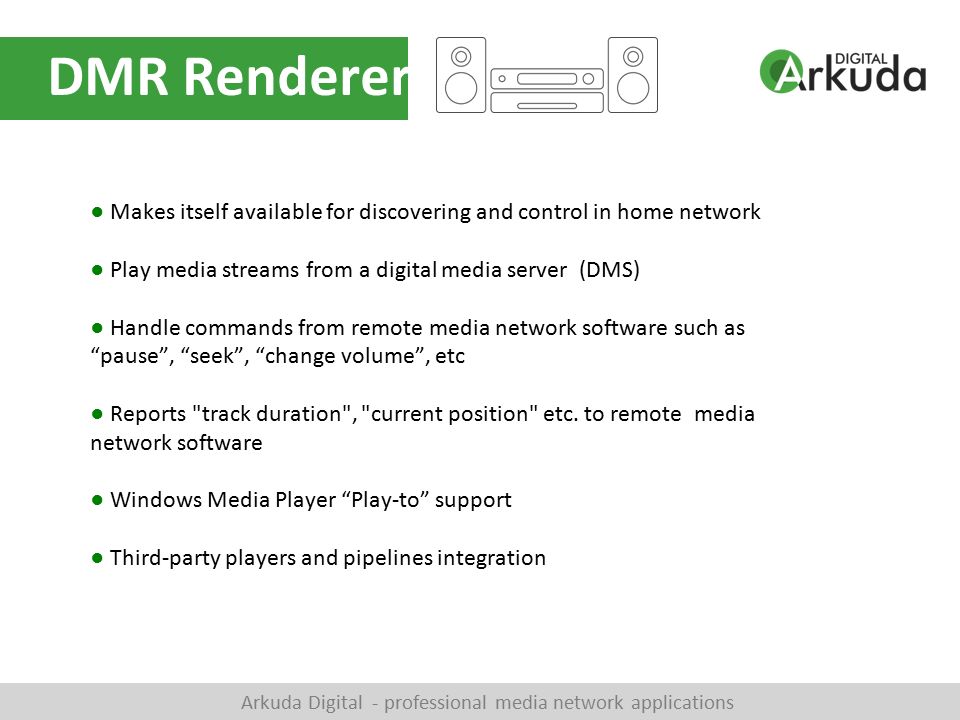 DMR Renderer

DIGITAL
Arkuda

● Makes itself available for discovering and control in home network

● Play media streams from a digital media server (DMS)

● Handle commands from remote media network software such as “pause”, “seek”, “change volume”, etc

● Reports "track duration", "current position" etc. to remote media network software

● Windows Media Player “Play-to” support

● Third-party players and pipelines integration

Arkuda Digital - professional media network applications